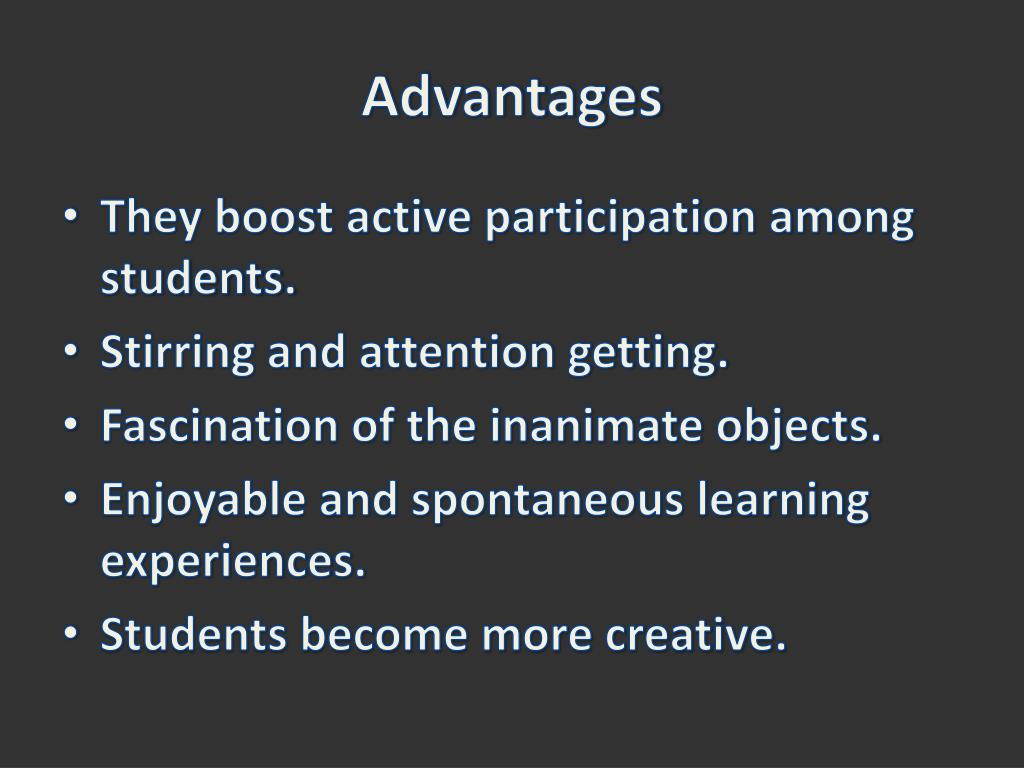 Advantages

• They boost active participation among students.
• Stirring and attention getting.
• Fascination of the inanimate objects.
• Enjoyable and spontaneous learning experiences.
• Students become more creative.